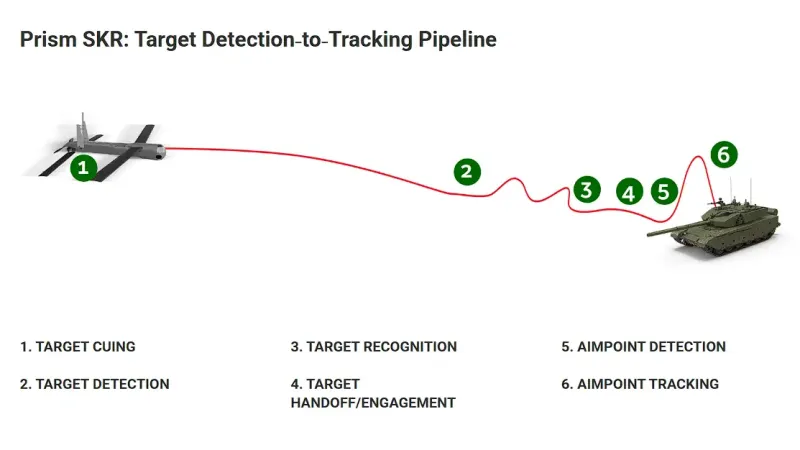 Prism SKR: Target Detection-to-Tracking Pipeline

1

2

3

4

5

6

1. TARGET CUING

2. TARGET DETECTION

3. TARGET RECOGNITION

4. TARGET HANDOFF/ENGAGEMENT

5. AIMPOINT DETECTION

6. AIMPOINT TRACKING